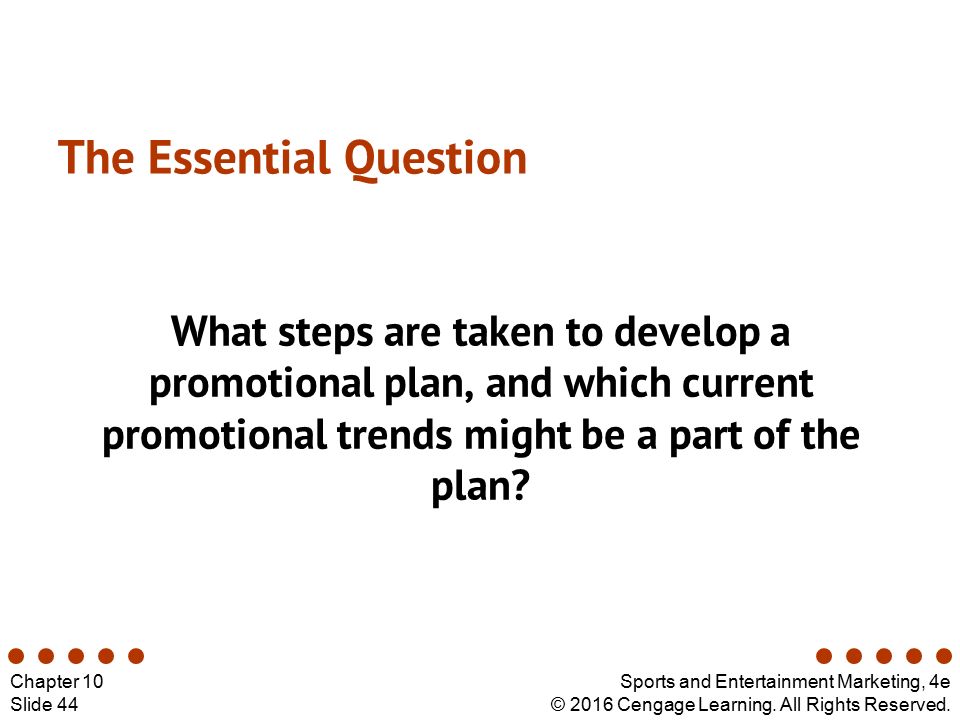 The Essential Question

What steps are taken to develop a promotional plan, and which current promotional trends might be a part of the plan?

Chapter 10
Slide 44

Sports and Entertainment Marketing, 4e
© 2016 Cengage Learning. All Rights Reserved.